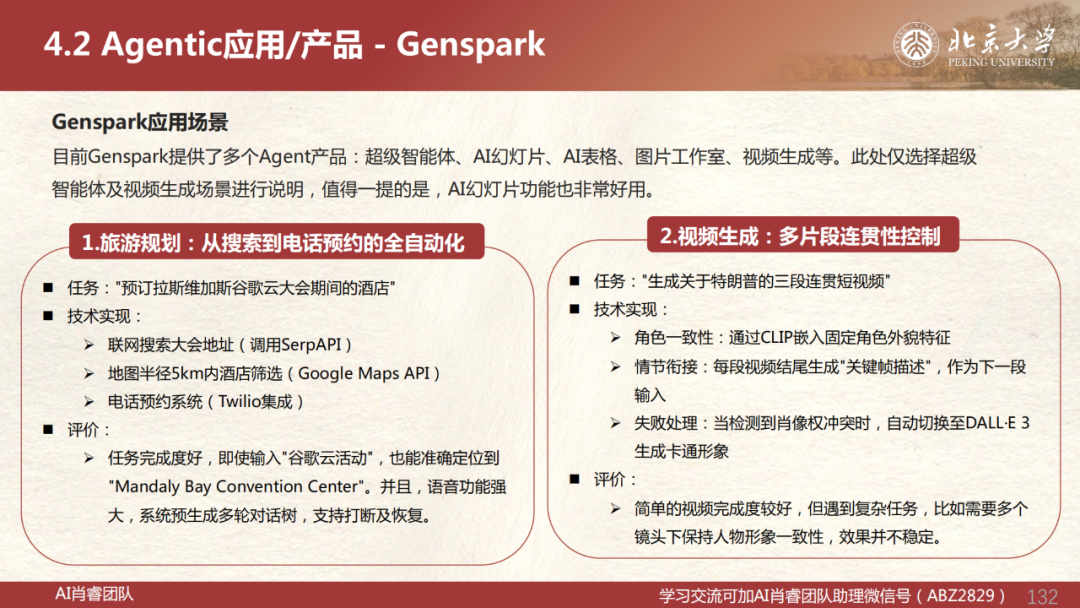 4.2 Agentic应用/产品 - Genspark

北京大学
PEKING UNIVERSITY

Genspark应用场景

目前Genspark提供了多个Agent产品：超级智能体、AI幻灯片、AI表格、图片工作室、视频生成等。此处仅选择超级智能体及视频生成场景进行说明，值得一提的是，AI幻灯片功能也非常好用。

1.旅游规划：从搜索到电话预约的全自动化

■ 任务："预订拉斯维加斯谷歌云大会期间的酒店"
■ 技术实现：
➢ 联网搜索大会地址（调用SerpAPI）
➢ 地图半径5km内酒店筛选（Google Maps API）
➢ 电话预约系统（Twilio集成）
■ 评价：
➢ 任务完成度好，即使输入"谷歌云活动"，也能准确定位到"Mandaly Bay Convention Center"。并且，语音功能强大，系统预生成多轮对话树，支持打断及恢复。

2.视频生成：多片段连贯性控制

■ 任务："生成关于特朗普的三段连贯短视频"
■ 技术实现：
➢ 角色一致性：通过CLIP嵌入固定角色外貌特征
➢ 情节衔接：每段视频结尾生成"关键帧描述"，作为下一段输入
➢ 失败处理：当检测到肖像权冲突时，自动切换至DALL·E 3生成卡通形象
■ 评价：
➢ 简单的视频完成度较好，但遇到复杂任务，比如需要多个镜头下保持人物形象一致性，效果并不稳定。

AI肖睿团队
学习交流可加AI肖睿团队助理微信号（ABZ2829） 132